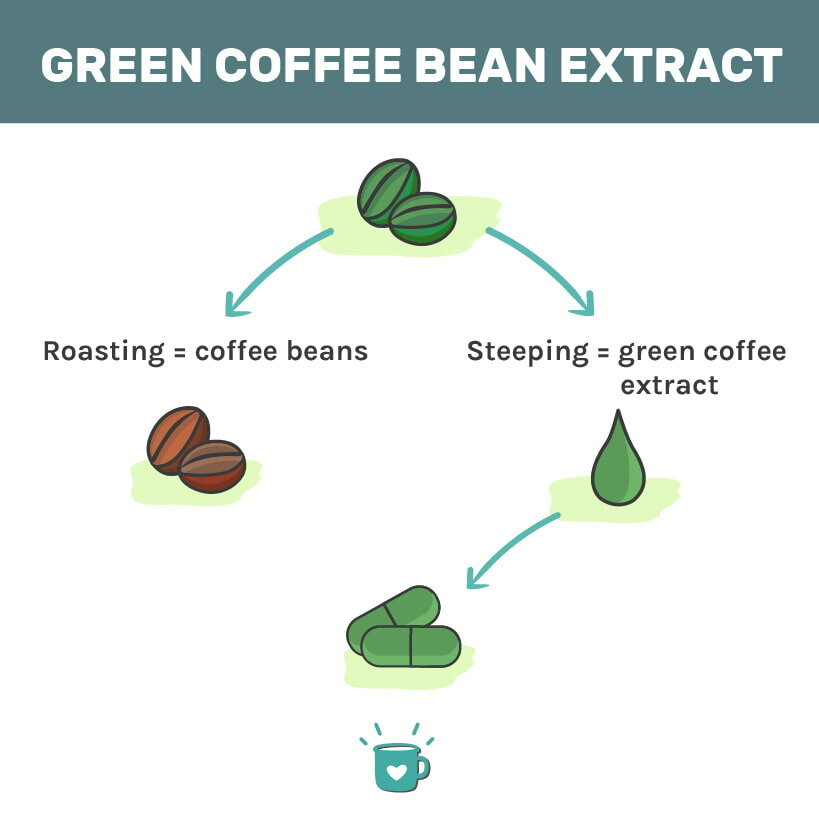 GREEN COFFEE BEAN EXTRACT

Roasting = coffee beans

Steeping = green coffee extract